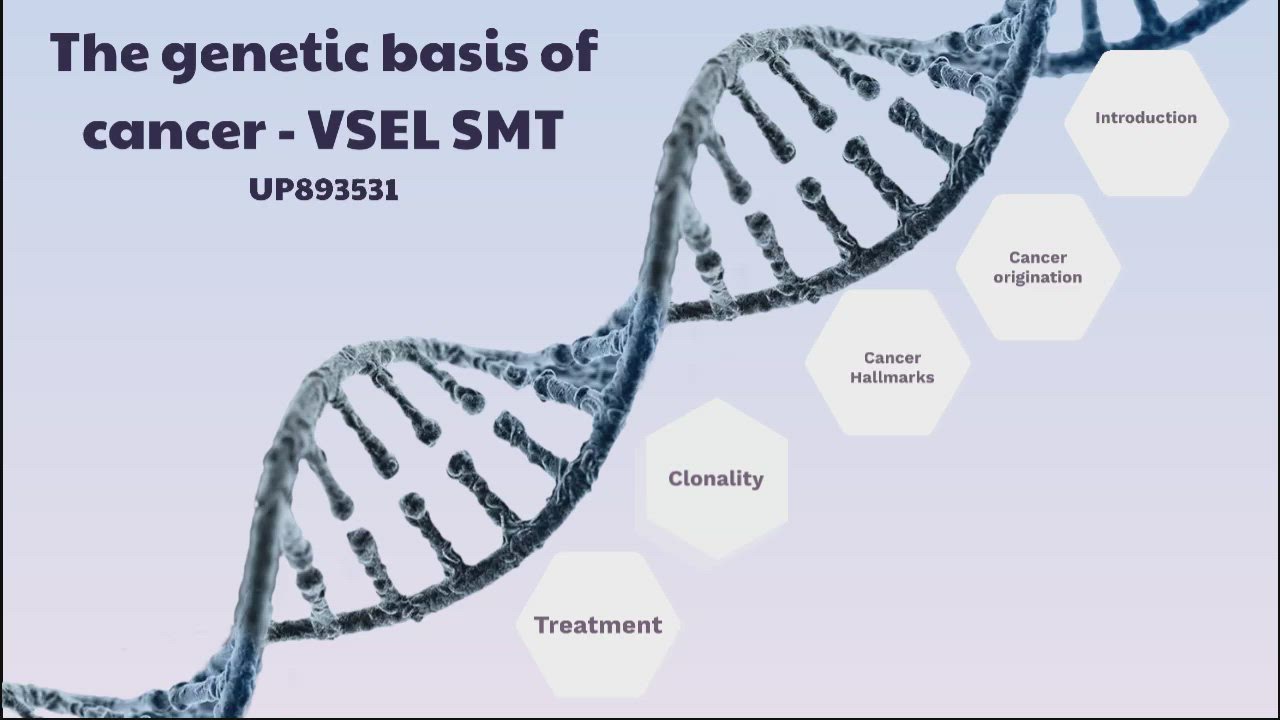 The genetic basis of cancer - VSEL SMT

UP893531

Introduction

Cancer origination

Cancer Hallmarks

Clonality

Treatment